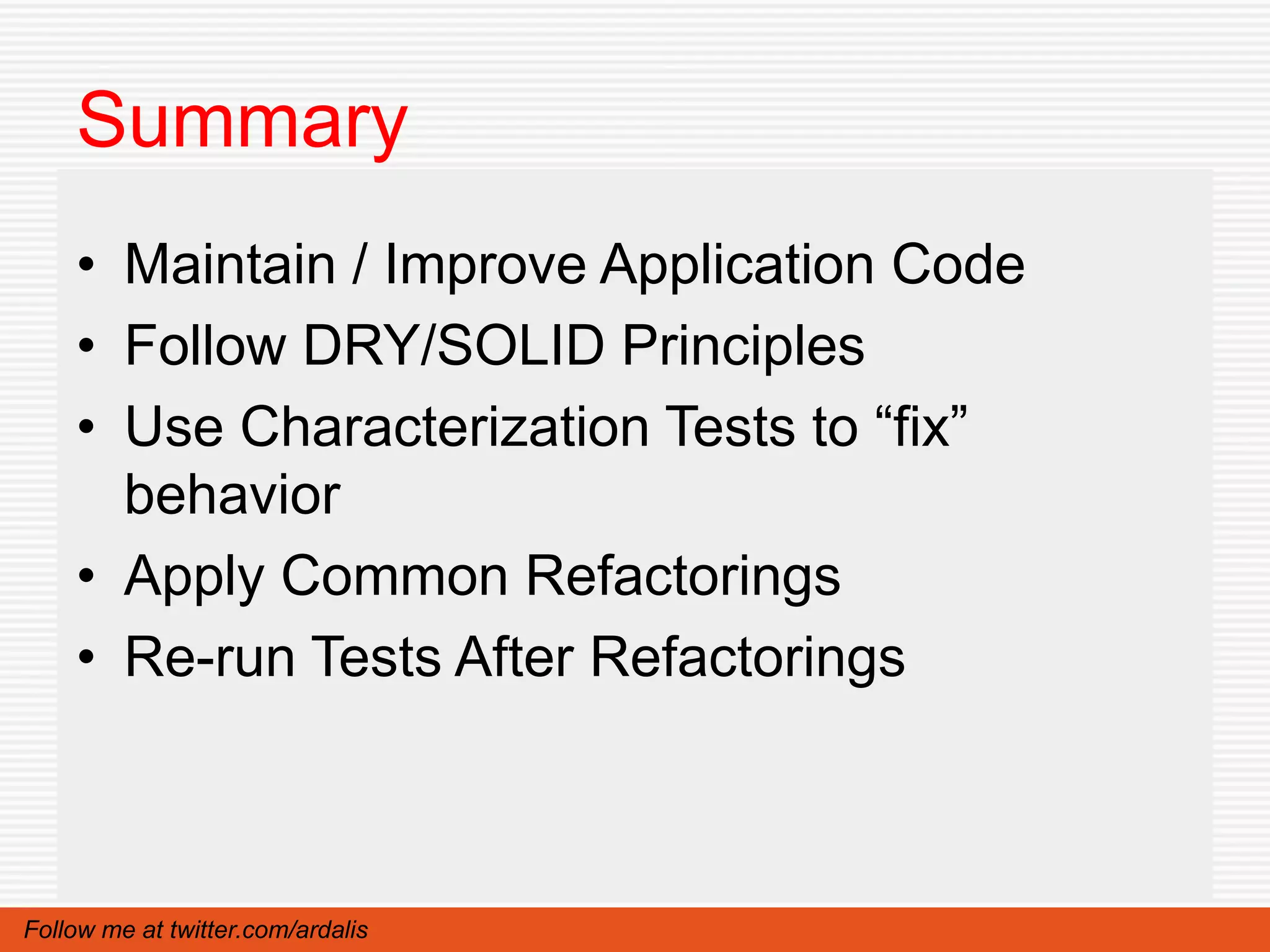 Summary

• Maintain / Improve Application Code
• Follow DRY/SOLID Principles
• Use Characterization Tests to “fix” behavior
• Apply Common Refactorings
• Re-run Tests After Refactorings

Follow me at twitter.com/ardalis